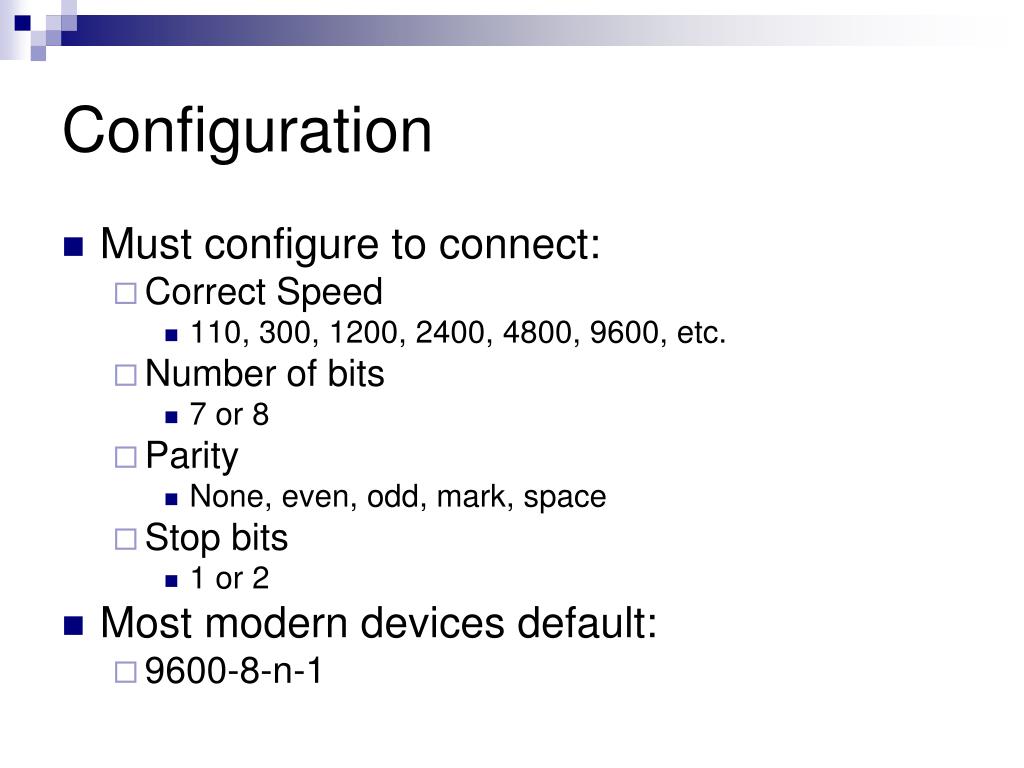 Configuration

Must configure to connect:

Correct Speed

110, 300, 1200, 2400, 4800, 9600, etc.

Number of bits

7 or 8

Parity

None, even, odd, mark, space

Stop bits

1 or 2

Most modern devices default:

9600-8-n-1